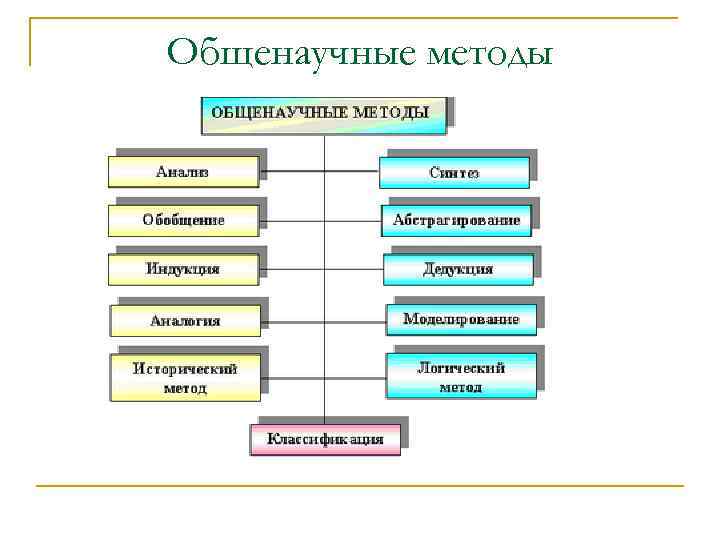 Общенаучные методы

ОБЩЕНАУЧНЫЕ МЕТОДЫ

Анализ

Синтез

Обобщение

Абстрагирование

Индукция

Дедукция

Аналогия

Моделирование

Исторический метод

Логический метод

Классификация